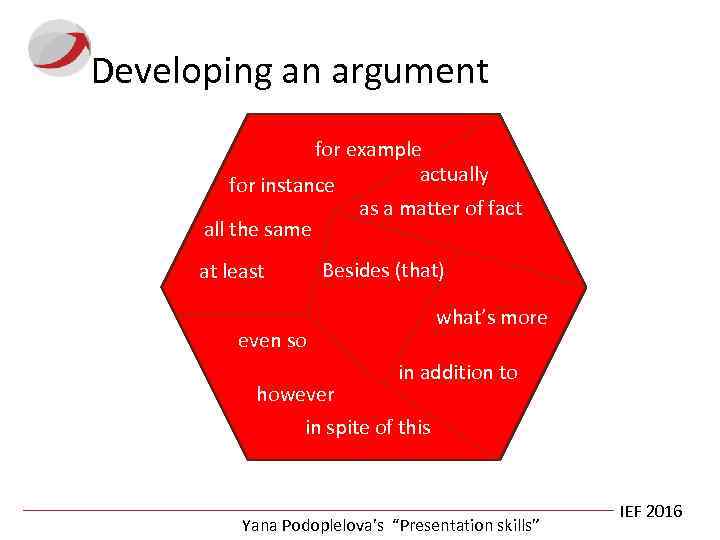 Developing an argument

for example
actually
for instance
as a matter of fact
all the same
at least
Besides (that)
what's more
even so
in addition to
however
in spite of this

IEF 2016
Yana Podoplelova's "Presentation skills"